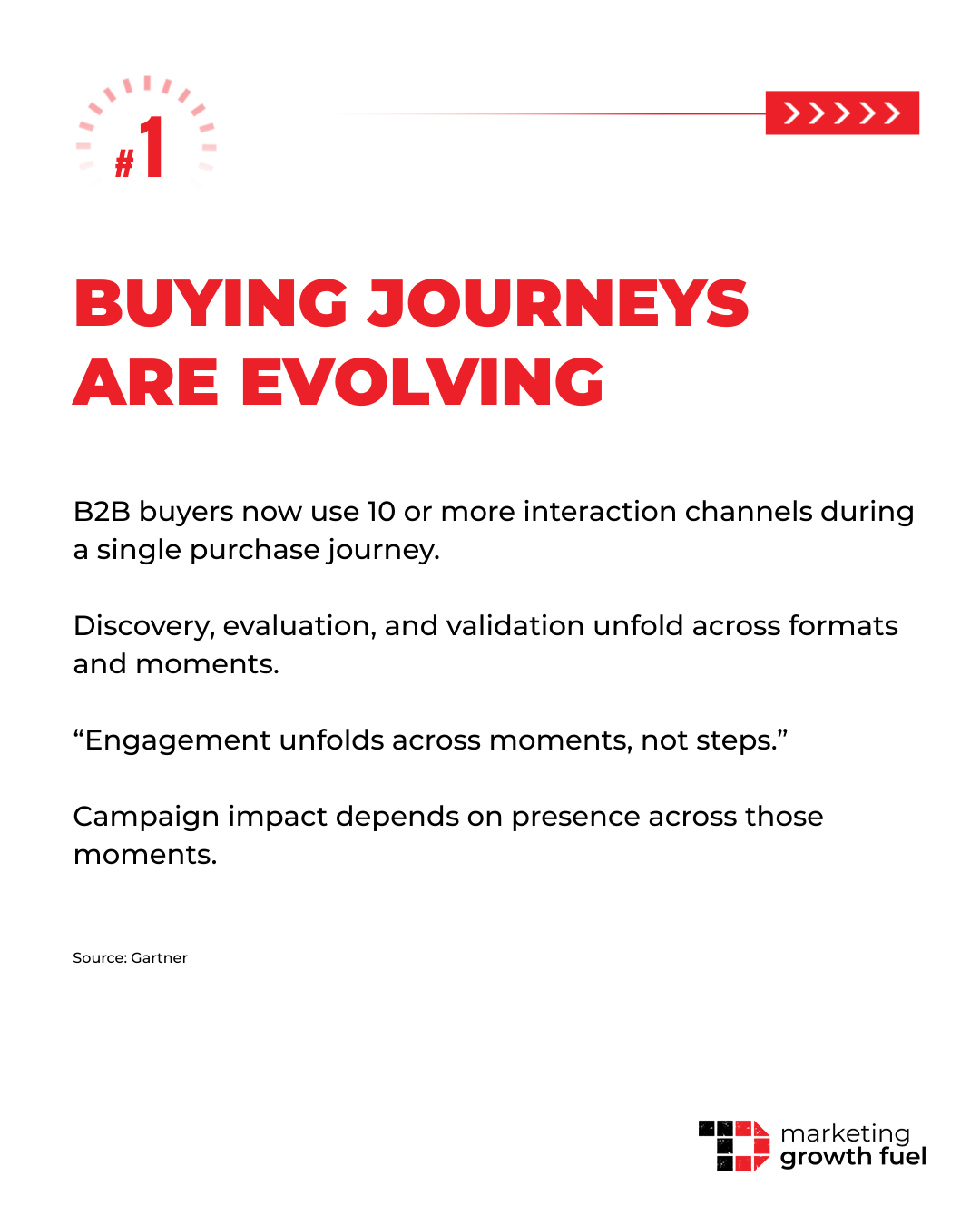 #1

>>>>>>

BUYING JOURNEYS ARE EVOLVING

B2B buyers now use 10 or more interaction channels during a single purchase journey.

Discovery, evaluation, and validation unfold across formats and moments.

“Engagement unfolds across moments, not steps.”

Campaign impact depends on presence across those moments.

Source: Gartner

marketing growth fuel